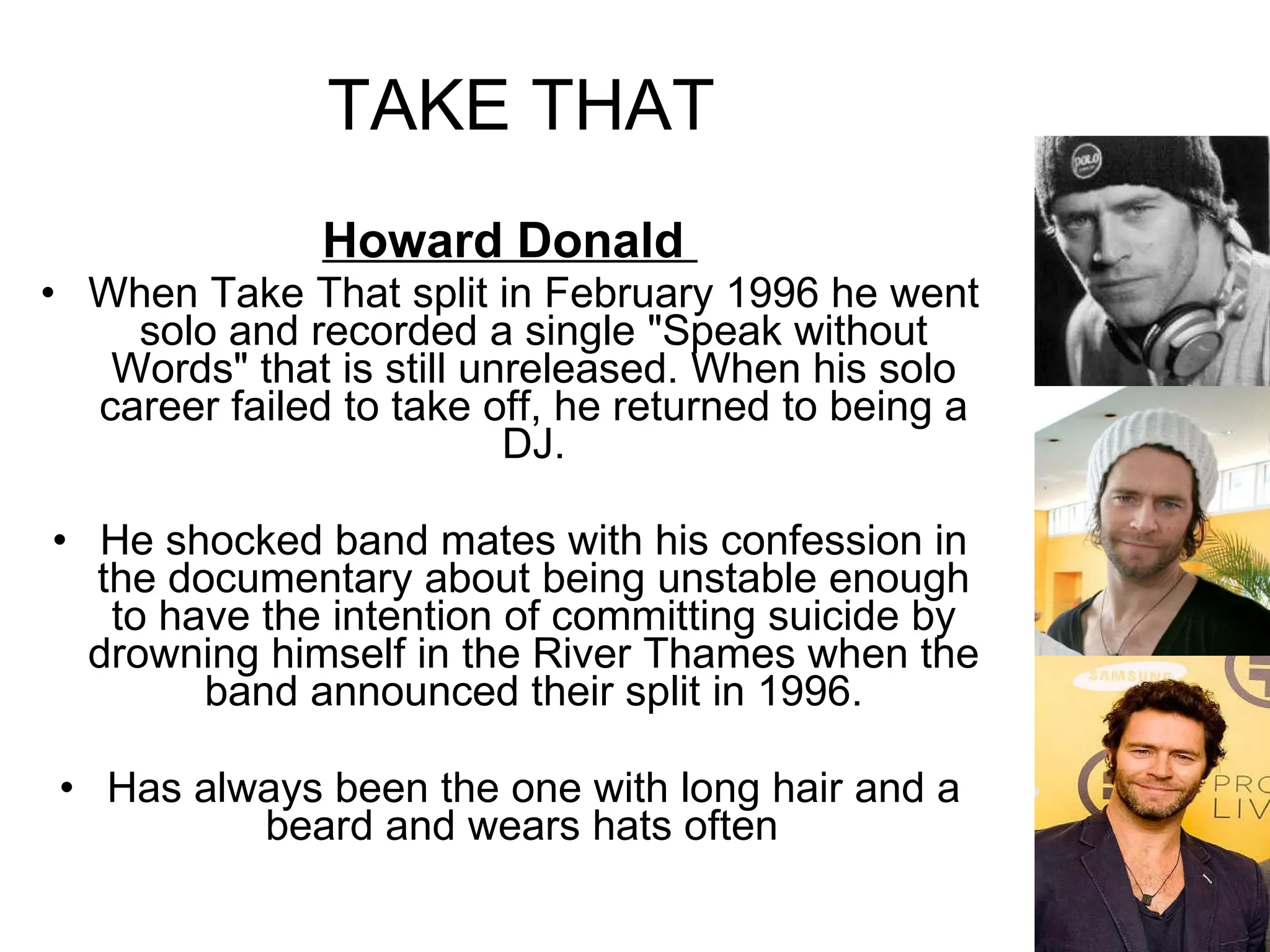 TAKE THAT

Howard Donald

• When Take That split in February 1996 he went solo and recorded a single "Speak without Words" that is still unreleased. When his solo career failed to take off, he returned to being a DJ.

• He shocked band mates with his confession in the documentary about being unstable enough to have the intention of committing suicide by drowning himself in the River Thames when the band announced their split in 1996.

• Has always been the one with long hair and a beard and wears hats often

POLO

SAMSUNG

PRO
LIV